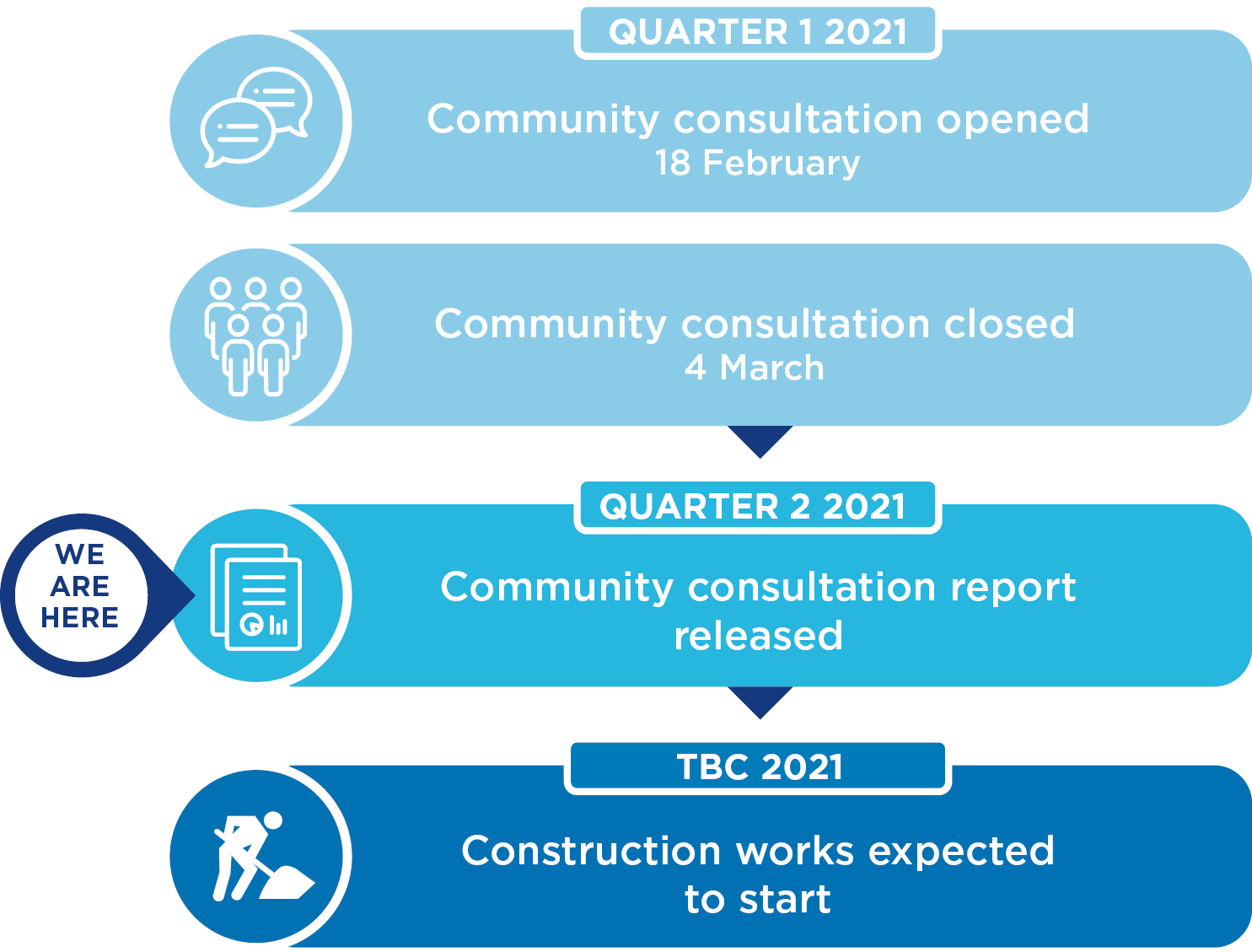 QUARTER 1 2021

Community consultation opened
18 February

Community consultation closed
4 March

QUARTER 2 2021

WE ARE HERE

Community consultation report released

TBC 2021

Construction works expected to start